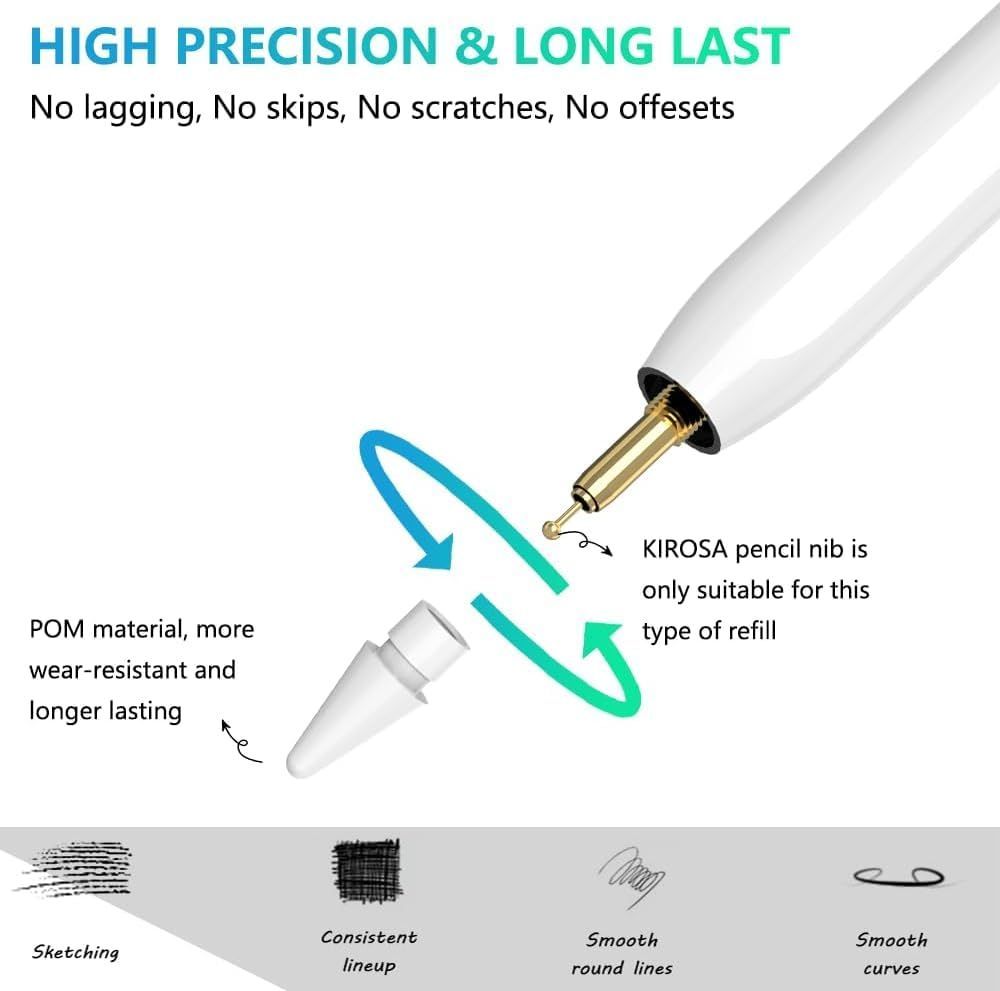 HIGH PRECISION & LONG LAST
No lagging, No skips, No scratches, No offesets

KIROSA pencil nib is only suitable for this type of refill

POM material, more wear-resistant and longer lasting

Sketching

Consistent lineup

Smooth round lines

Smooth curves